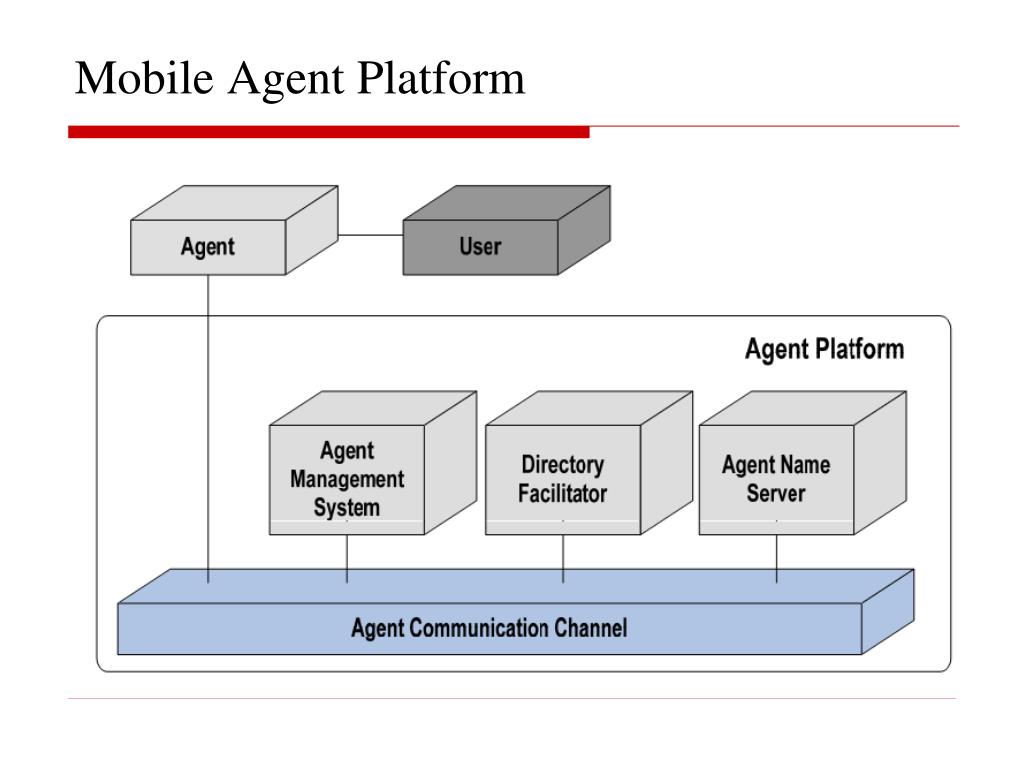 Mobile Agent Platform

Agent

User

Agent Platform

Agent Management System

Directory Facilitator

Agent Name Server

Agent Communication Channel